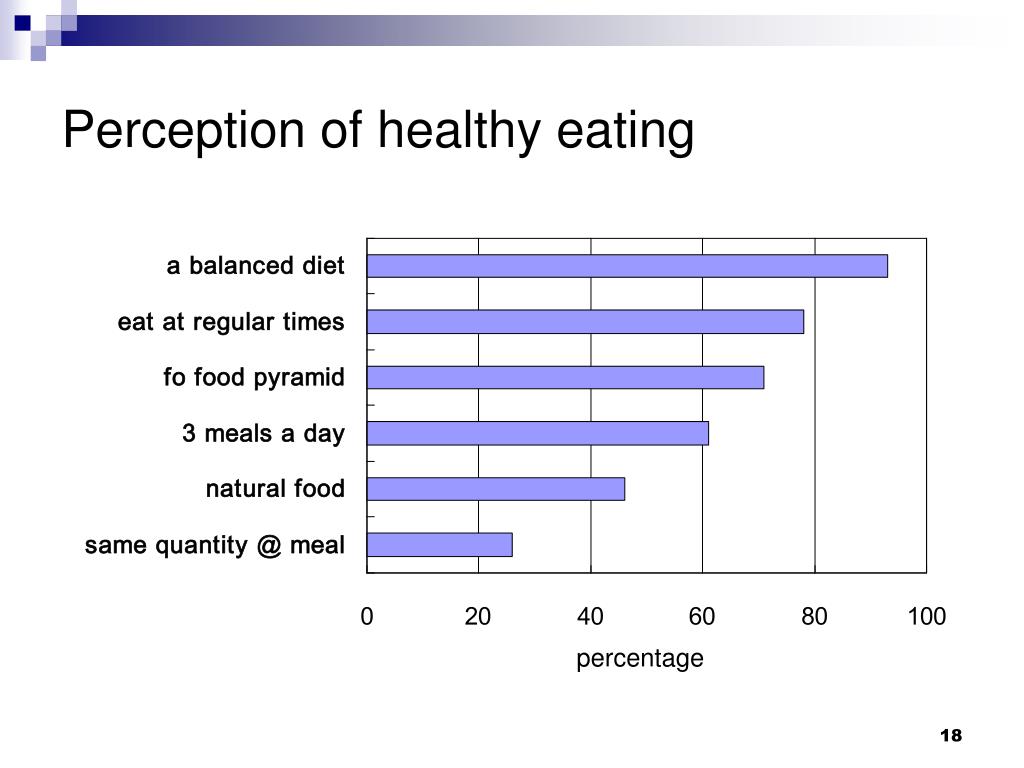 Perception of healthy eating

a balanced diet
eat at regular times
fo food pyramid
3 meals a day
natural food
same quantity @ meal

0
20
40
60
80
100
percentage

18